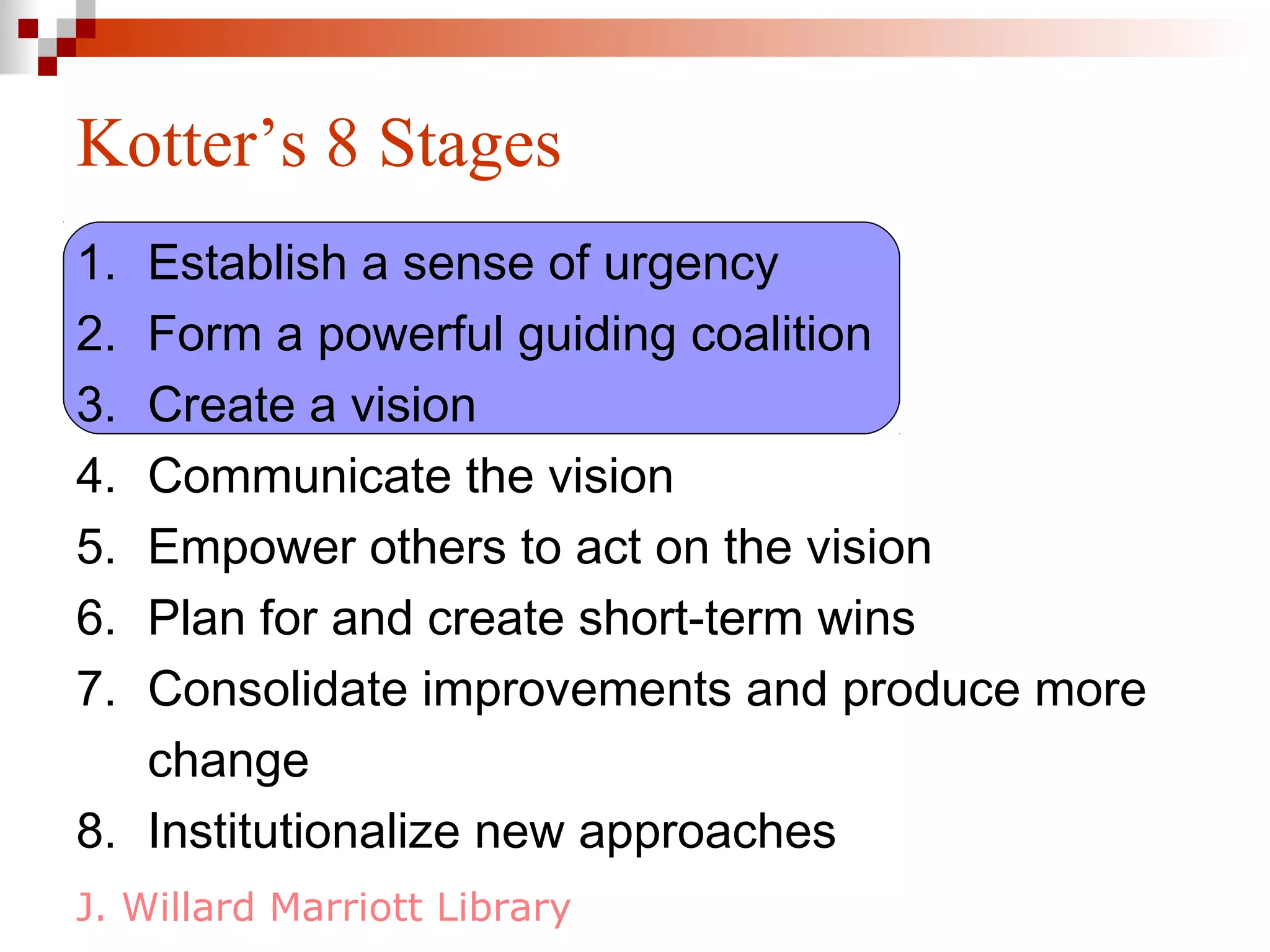 Kotter’s 8 Stages

1. Establish a sense of urgency
2. Form a powerful guiding coalition
3. Create a vision
4. Communicate the vision
5. Empower others to act on the vision
6. Plan for and create short-term wins
7. Consolidate improvements and produce more change
8. Institutionalize new approaches

J. Willard Marriott Library